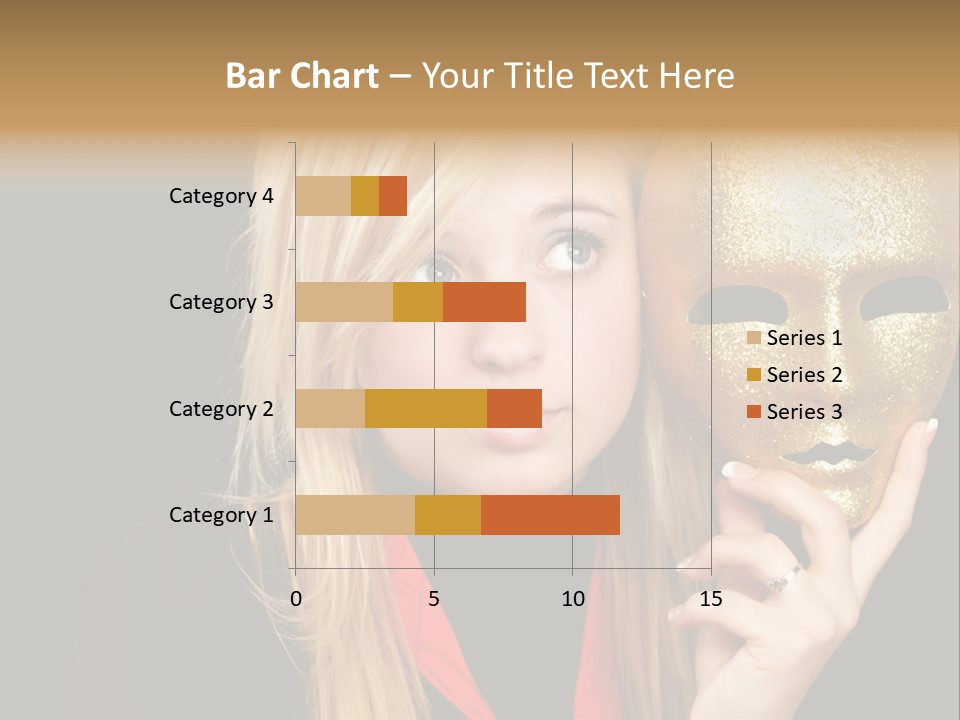 Bar Chart – Your Title Text Here

Category 4
Category 3
Category 2
Category 1

0
5
10
15

Series 1
Series 2
Series 3